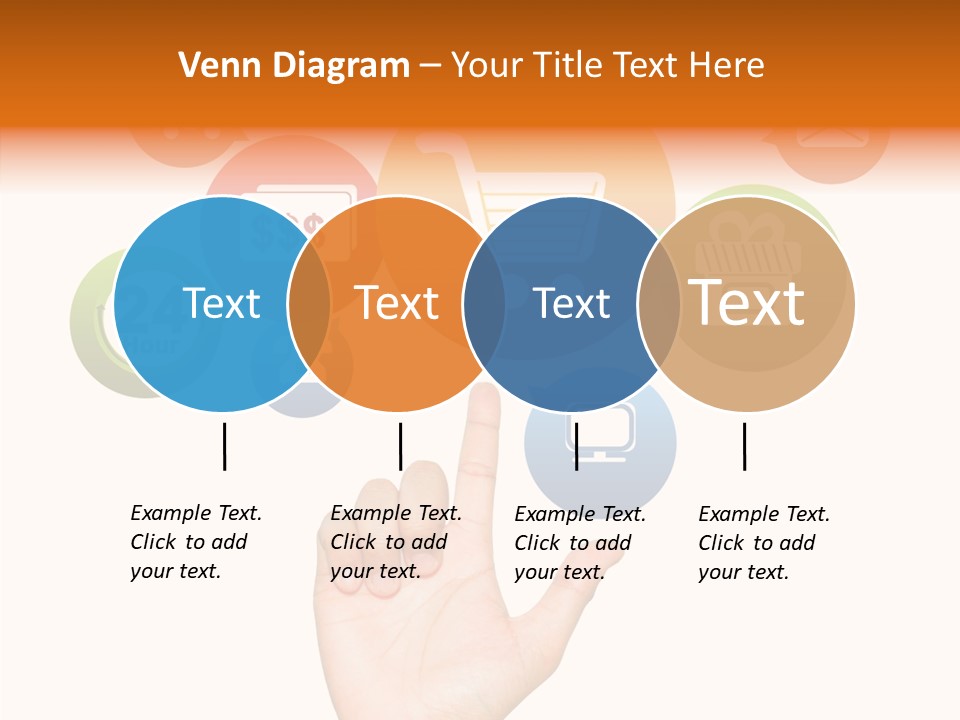 Venn Diagram – Your Title Text Here

Text

Text

Text

Text

Example Text. Click to add your text.

Example Text. Click to add your text.

Example Text. Click to add your text.

Example Text. Click to add your text.